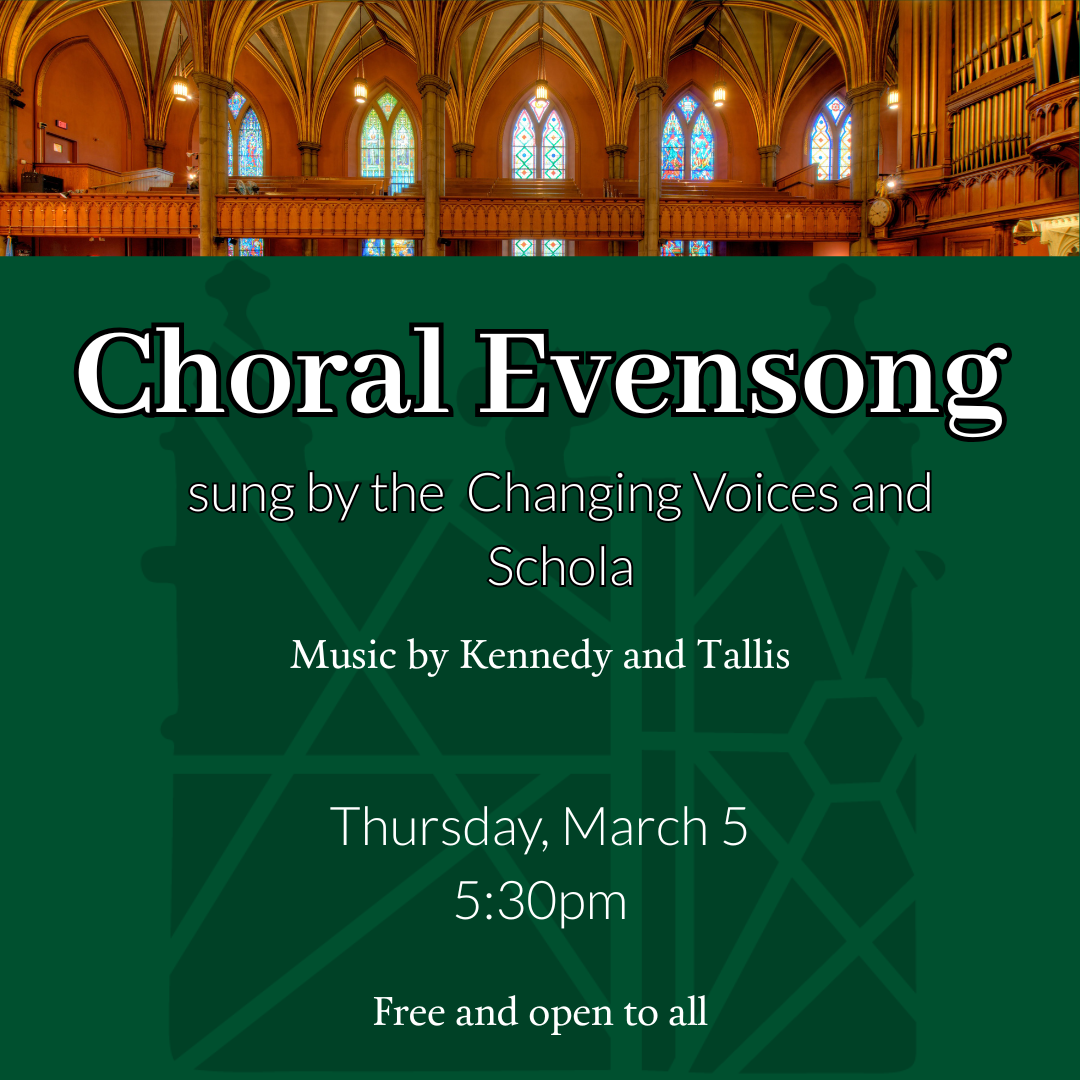 Choral Evensong

sung by the Changing Voices and Schola

Music by Kennedy and Tallis

Thursday, March 5
5:30pm

Free and open to all